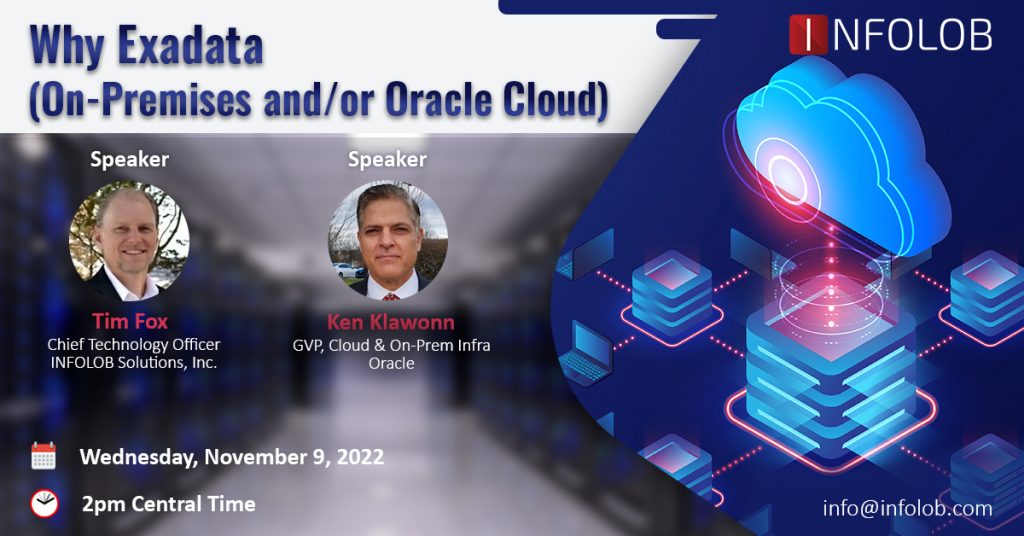 Why Exadata
(On-Premises and/or Oracle Cloud)

INFOLOB

Speaker

Tim Fox
Chief Technology Officer
INFOLOB Solutions, Inc.

Speaker

Ken Klawonn
GVP, Cloud & On-Prem Infra
Oracle

Wednesday, November 9, 2022

2pm Central Time

info@infolob.com